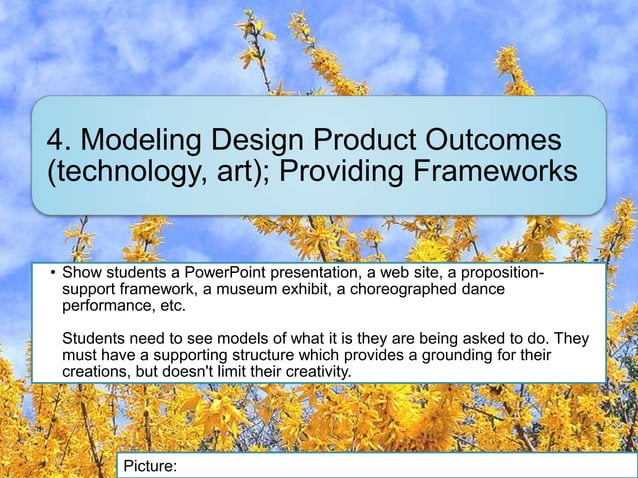 4. Modeling Design Product Outcomes (technology, art); Providing Frameworks

• Show students a PowerPoint presentation, a web site, a proposition-support framework, a museum exhibit, a choreographed dance performance, etc.

Students need to see models of what it is they are being asked to do. They must have a supporting structure which provides a grounding for their creations, but doesn't limit their creativity.

Picture: